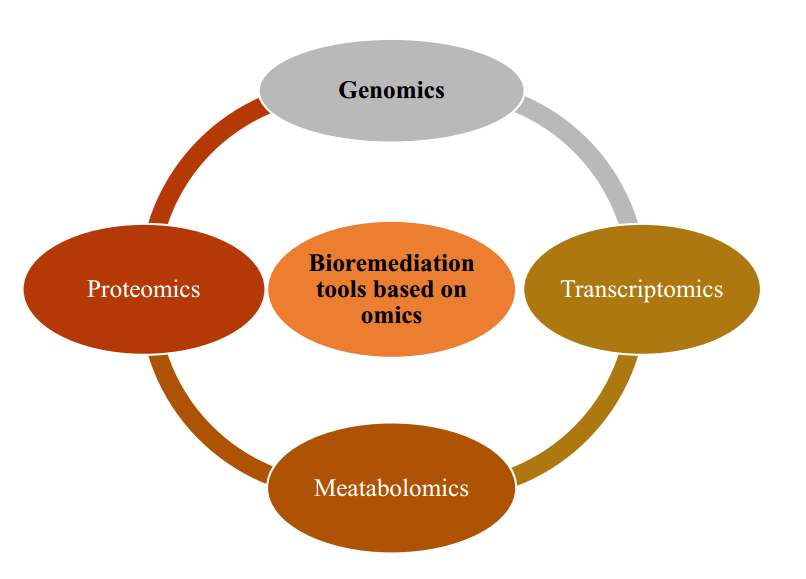 Genomics

Proteomics

Bioremediation tools based on omics

Transcriptomics

Meatabolomics